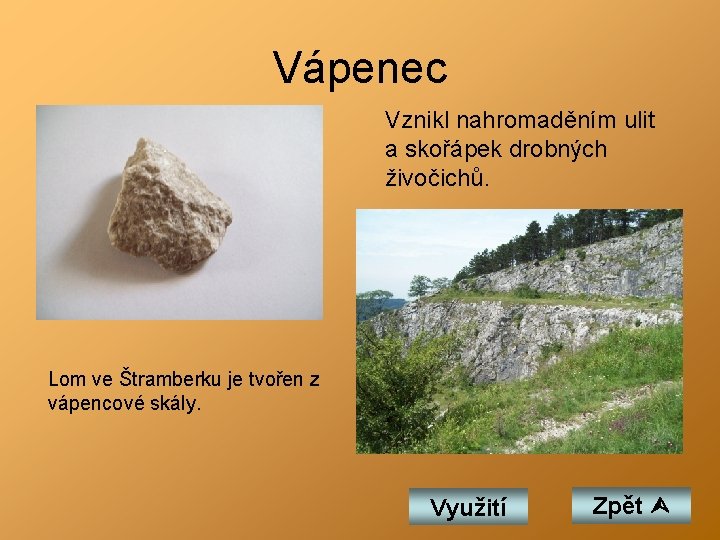 Vápenec

Vznikl nahromaděním ulit a skořápek drobných živočichů.

Lom ve Štramberku je tvořen z vápencové skály.

Využití

Zpět